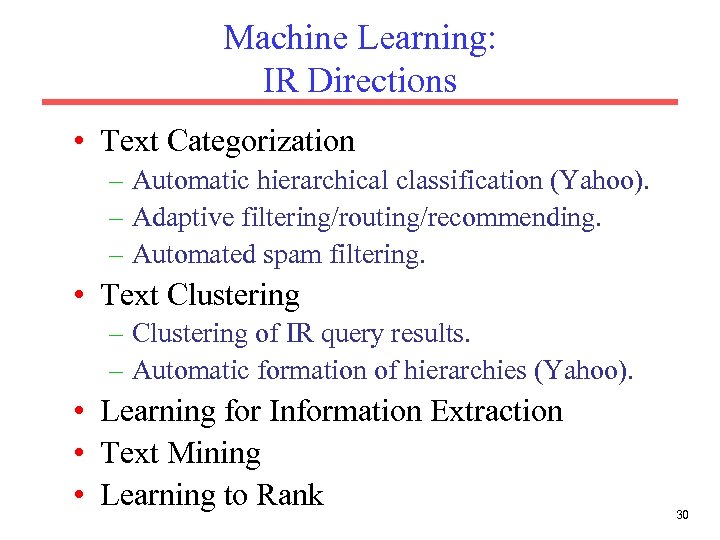 Machine Learning:
IR Directions

• Text Categorization
– Automatic hierarchical classification (Yahoo).
– Adaptive filtering/routing/recommending.
– Automated spam filtering.
• Text Clustering
– Clustering of IR query results.
– Automatic formation of hierarchies (Yahoo).
• Learning for Information Extraction
• Text Mining
• Learning to Rank

30